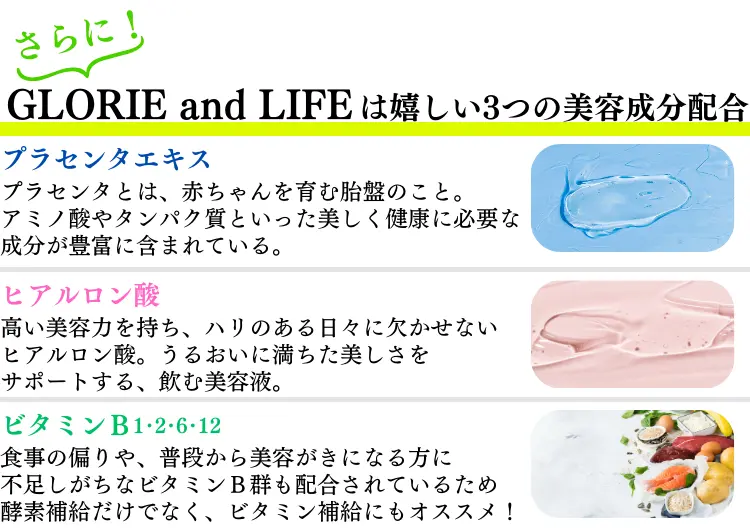 さらに！

GLORIE and LIFEは嬉しい3つの美容成分配合

プラセンタエキス

プラセンタとは、赤ちゃんを育む胎盤のこと。アミノ酸やタンパク質といった美しく健康に必要な成分が豊富に含まれている。

ヒアルロン酸

高い美容力を持ち、ハリのある日々に欠かせないヒアルロン酸。うるおいに満ちた美しさをサポートする、飲む美容液。

ビタミンB1･2･6･12

食事の偏りや、普段から美容がきになる方に不足しがちなビタミンB群も配合されているため酵素補給だけでなく、ビタミン補給にもオススメ！